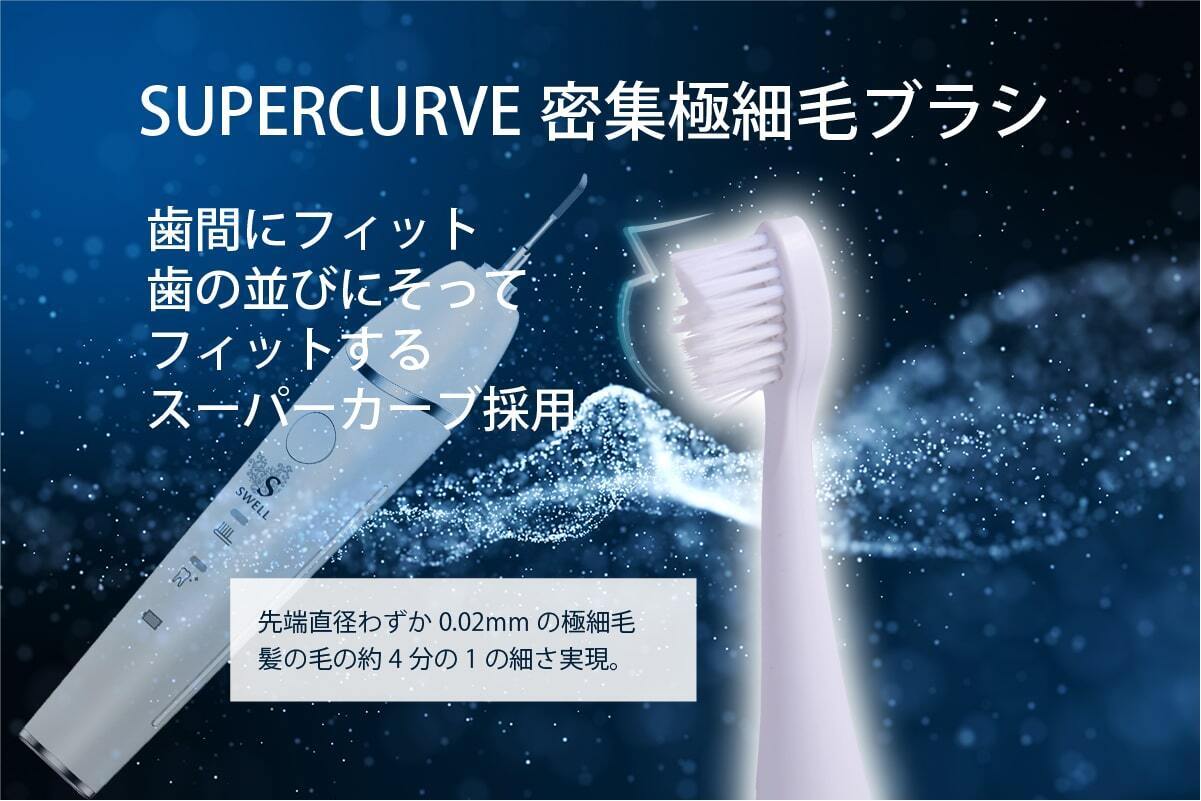 SUPERCURVE 密集極細毛ブラシ

歯間にフィット
歯の並びにそって
フィットする
スーパーカーブ採用

S
SWELL

先端直径わずか 0.02mm の極細毛
髪の毛の約 4 分の 1 の細さ実現。